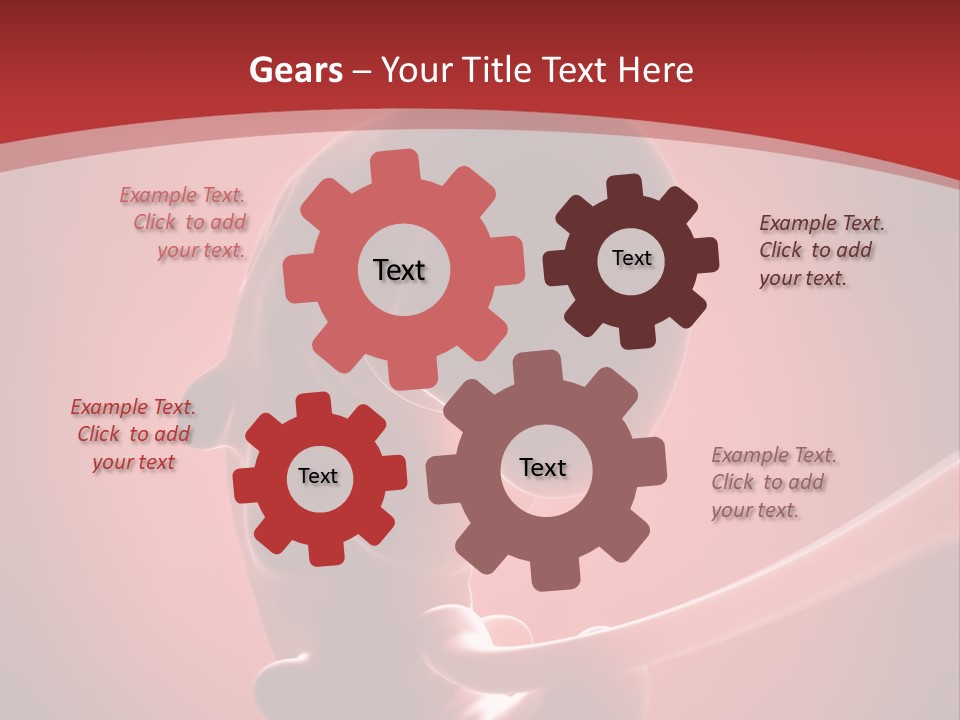 Gears – Your Title Text Here

Example Text. Click to add your text.

Text

Text

Example Text. Click to add your text.

Example Text. Click to add your text

Text

Text

Example Text. Click to add your text.